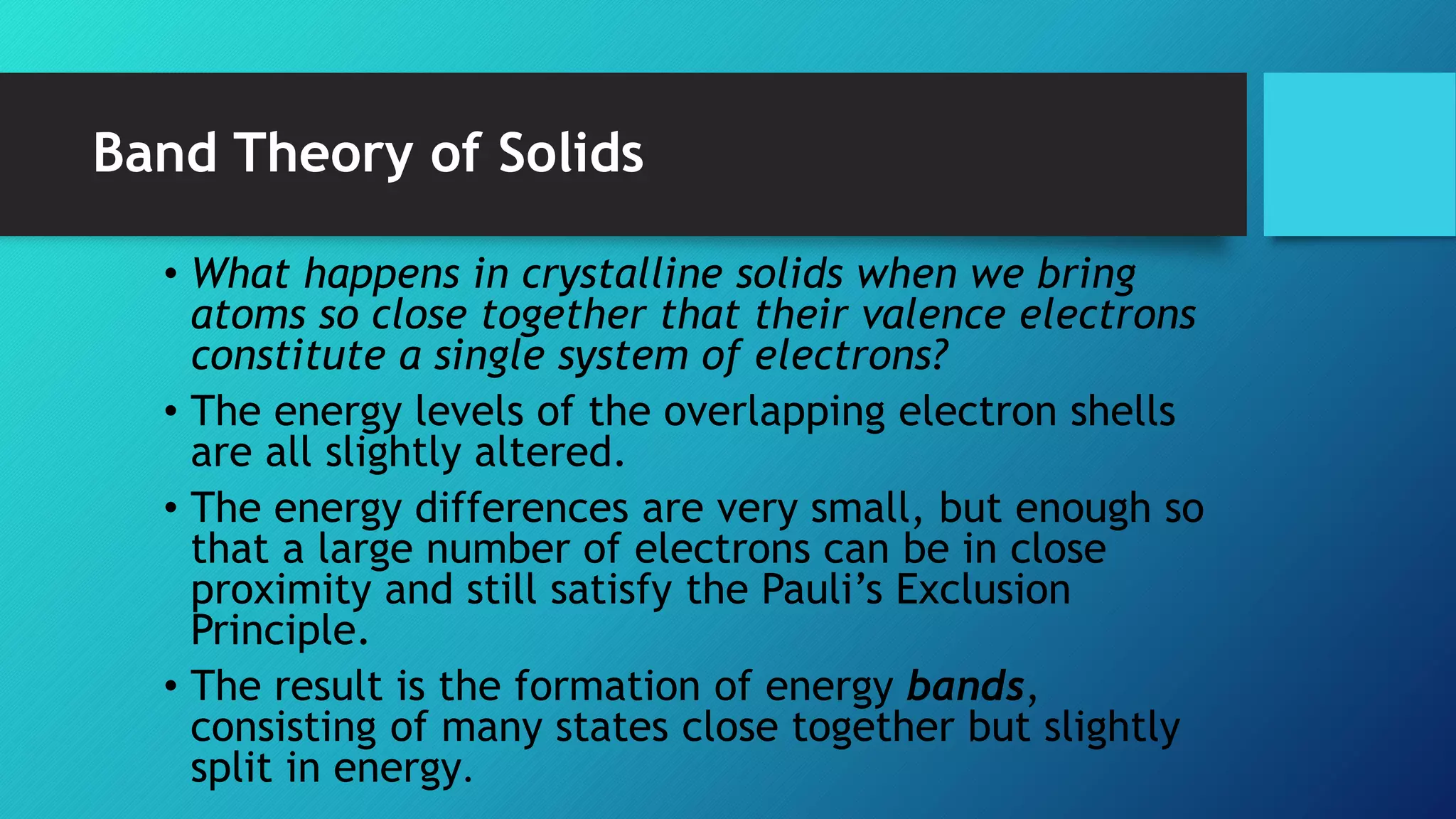 Band Theory of Solids

• What happens in crystalline solids when we bring atoms so close together that their valence electrons constitute a single system of electrons?

• The energy levels of the overlapping electron shells are all slightly altered.

• The energy differences are very small, but enough so that a large number of electrons can be in close proximity and still satisfy the Pauli’s Exclusion Principle.

• The result is the formation of energy bands, consisting of many states close together but slightly split in energy.